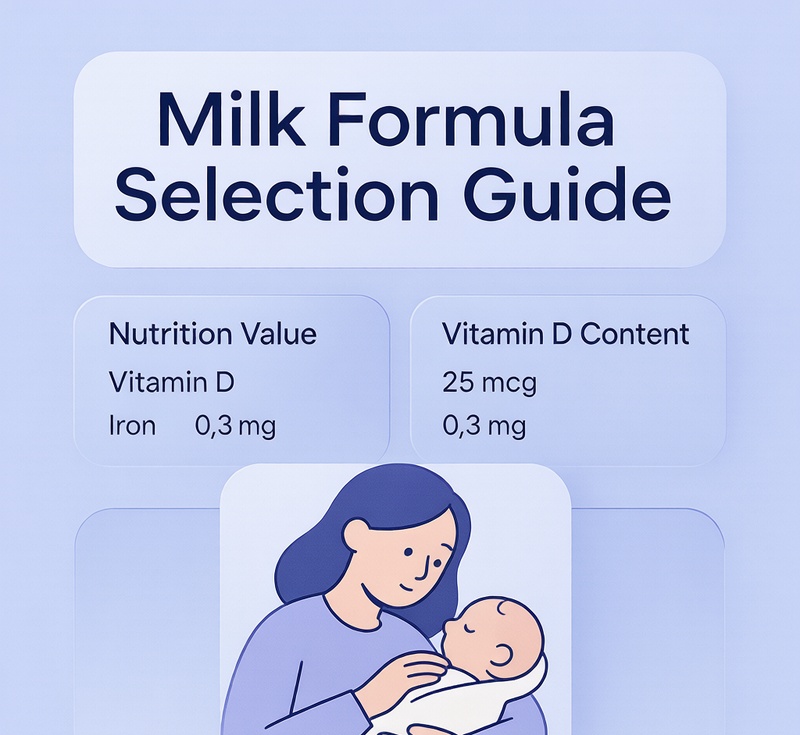 Milk Formula Selection Guide

Nutrition Value

Vitamin D

Iron 0,3 mg

Vitamin D Content

25 mcg

0,3 mg